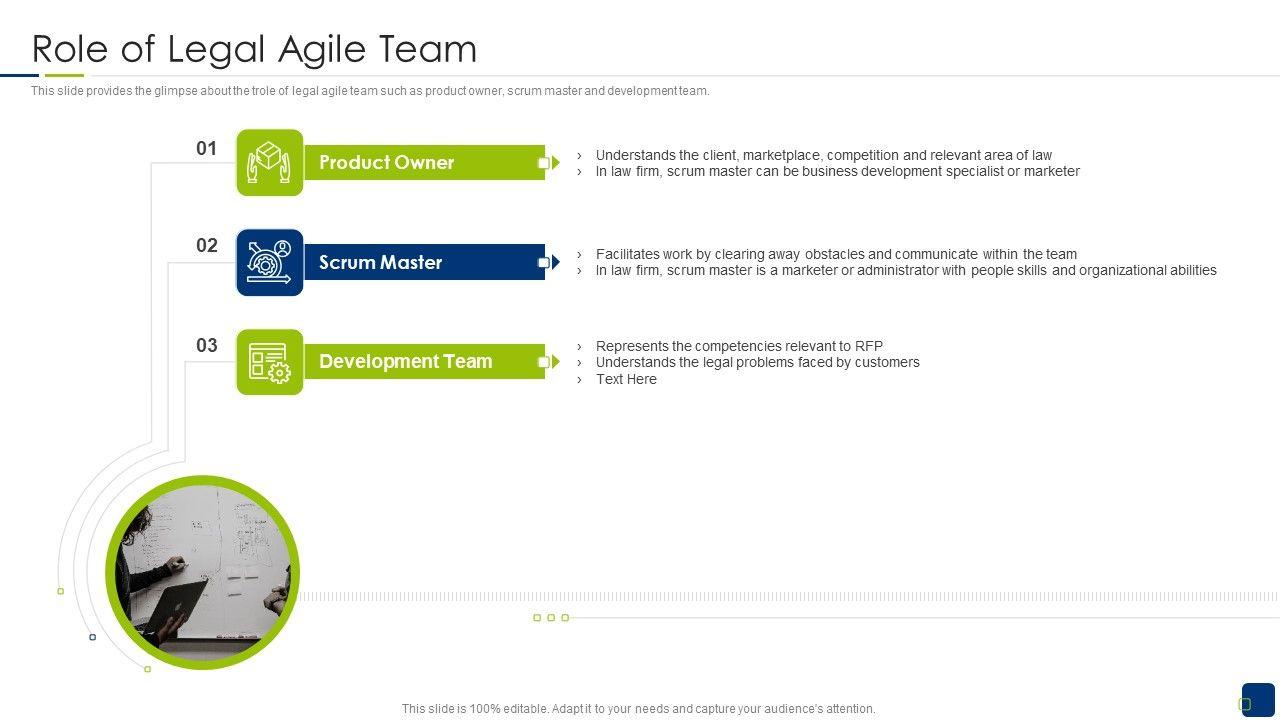 Role of Legal Agile Team

This slide provides the glimpse about the trole of legal agile team such as product owner, scrum master and development team.

01

Product Owner

› Understands the client, marketplace, competition and relevant area of law
› In law firm, scrum master can be business development specialist or marketer

02

Scrum Master

› Facilitates work by clearing away obstacles and communicate within the team
› In law firm, scrum master is a marketer or administrator with people skills and organizational abilities

03

Development Team

› Represents the competencies relevant to RFP
› Understands the legal problems faced by customers
› Text Here

This slide is 100% editable. Adapt it to your needs and capture your audience's attention.